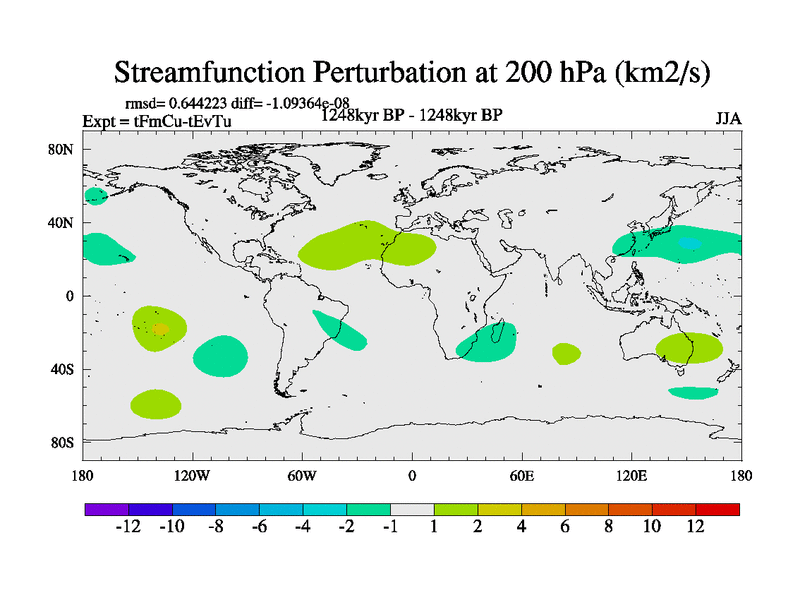 Streamfunction Perturbation at 200 hPa (km2/s)

rmsd= 0.644223 diff= -1.09364e-08
Expt = tFmCu-tEvTu
1248kyr BP - 1248kyr BP
JJA

80N
40N
0
40S
80S

180
120W
60W
0
60E
120E
180

-12 -10 -8 -6 -4 -2 -1 1 2 4 6 8 10 12